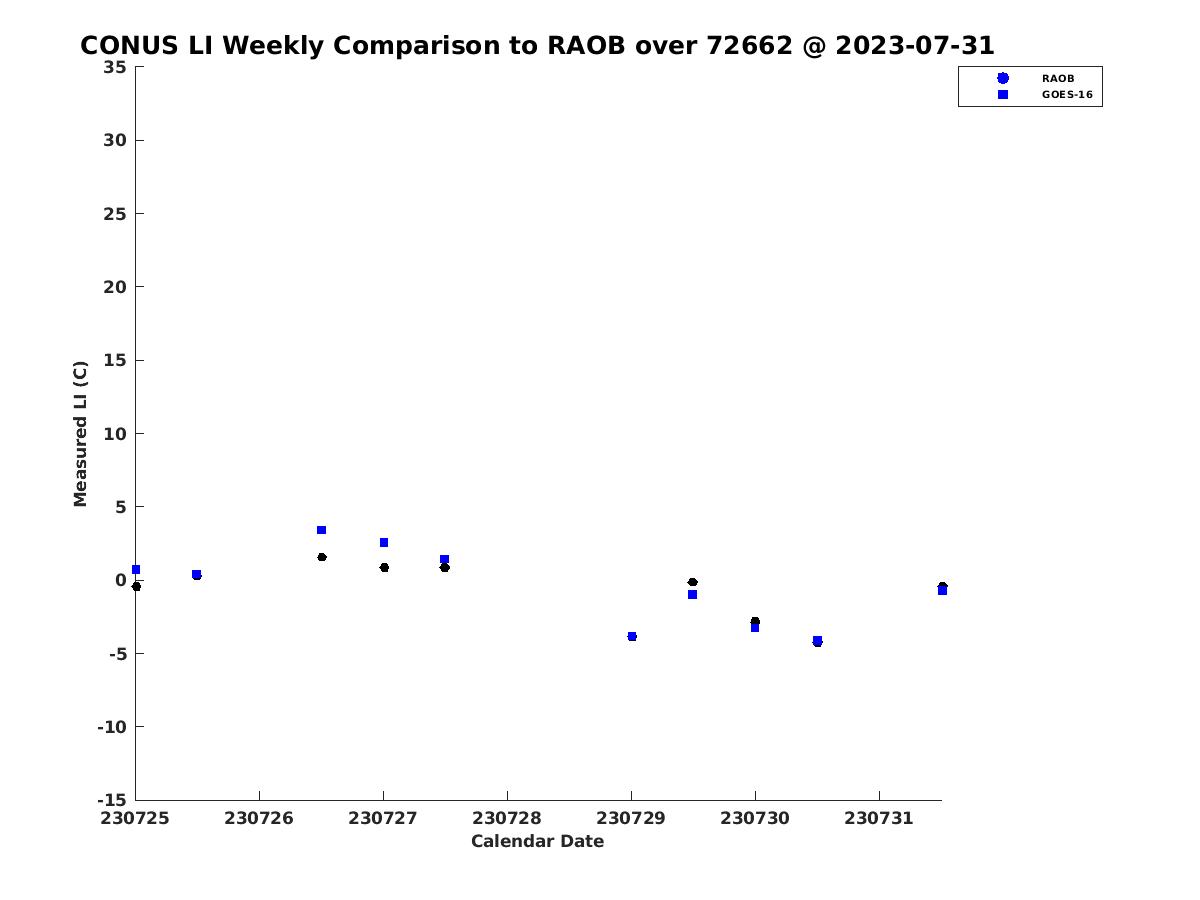 CONUS LI Weekly Comparison to RAOB over 72662 @ 2023-07-31

RAOB
GOES-16

Measured LI (C)

35
30
25
20
15
10
5
0
-5
-10
-15

230725
230726
230727
230728
230729
230730
230731

Calendar Date